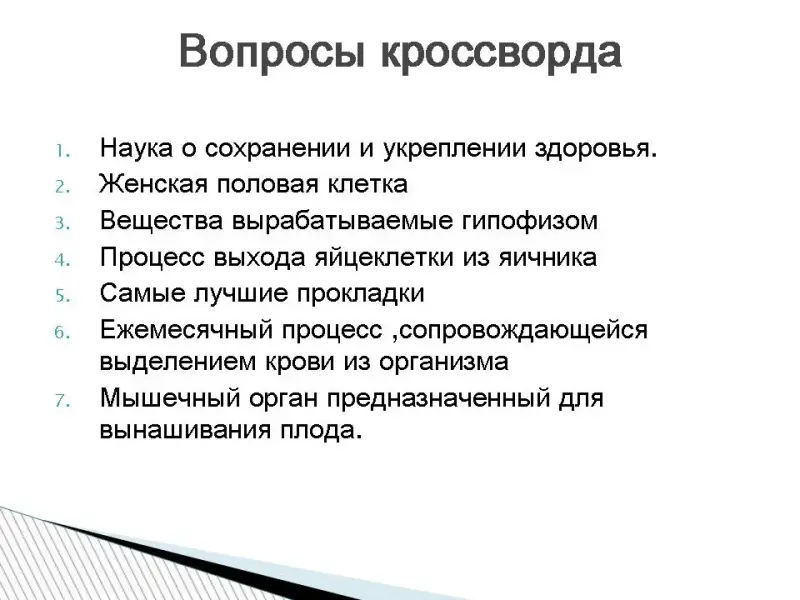 Вопросы кроссворда

1. Наука о сохранении и укреплении здоровья.
2. Женская половая клетка
3. Вещества вырабатываемые гипофизом
4. Процесс выхода яйцеклетки из яичника
5. Самые лучшие прокладки
6. Ежемесячный процесс ,сопровождающейся выделением крови из организма
7. Мышечный орган предназначенный для вынашивания плода.